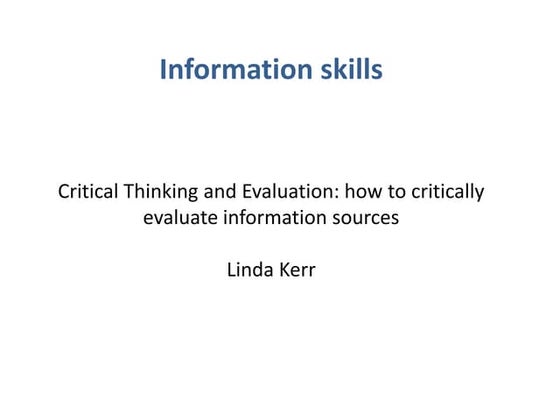 Information skills

Critical Thinking and Evaluation: how to critically evaluate information sources

Linda Kerr